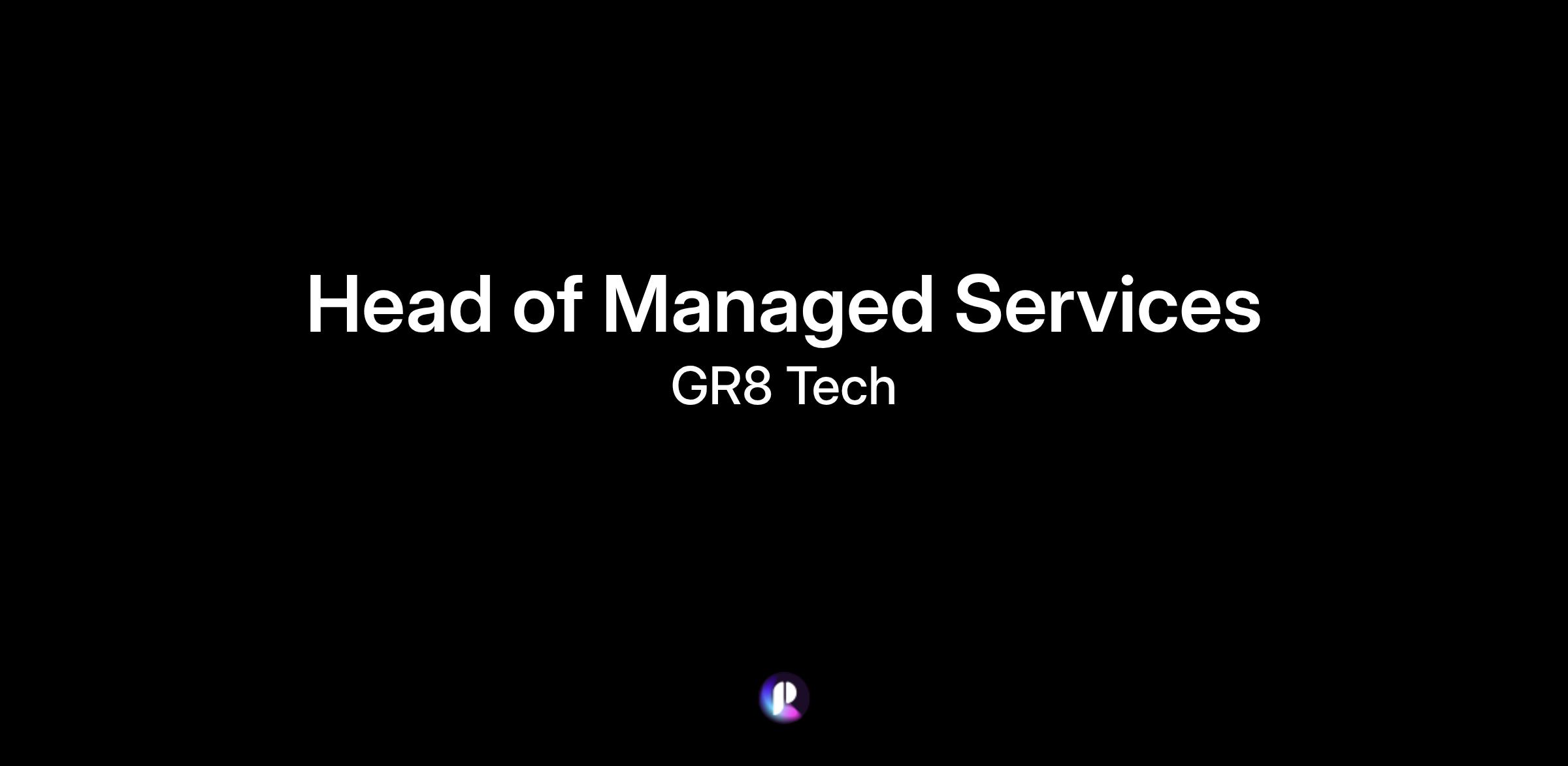 Head of Managed Services
GR8 Tech